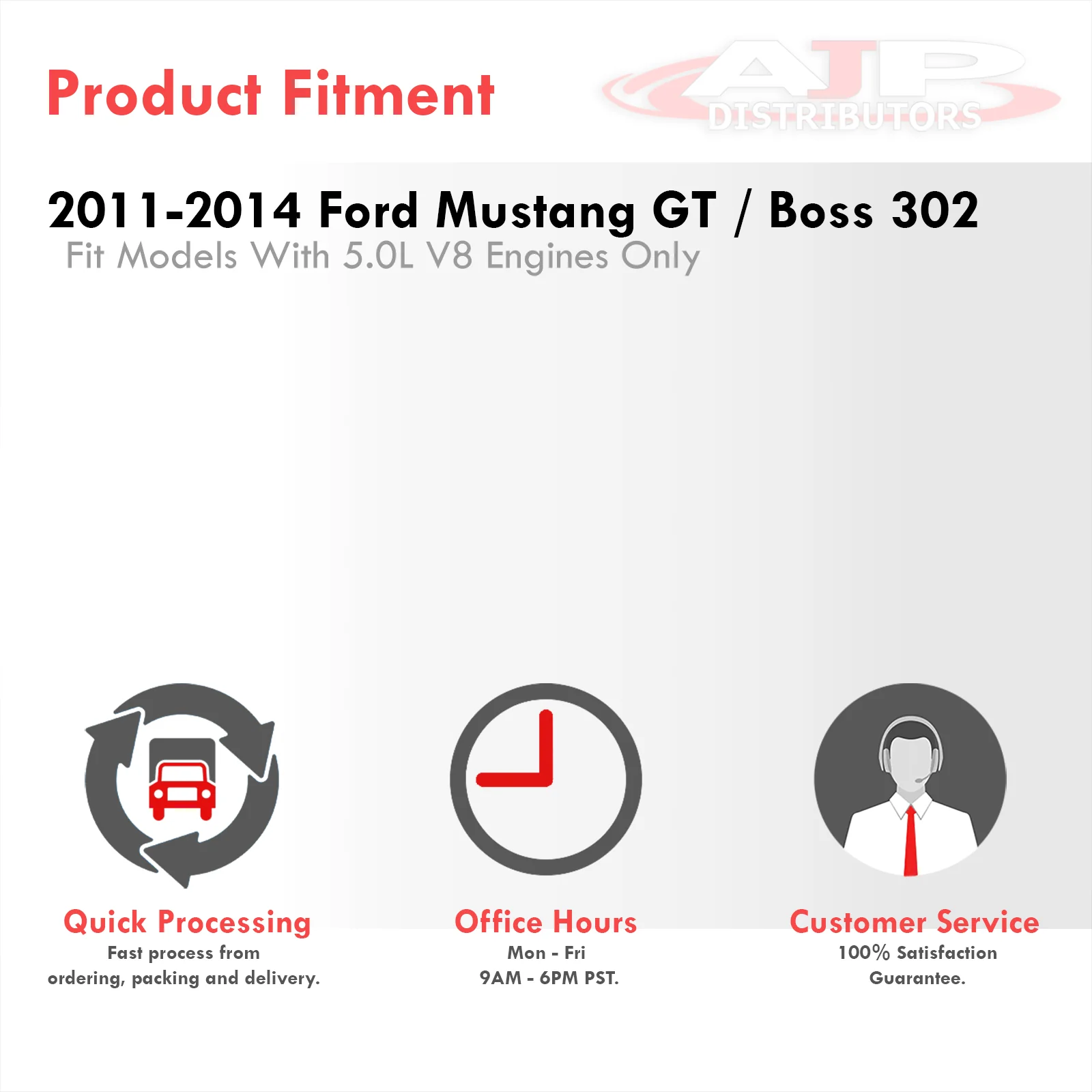 Product Fitment

AJP DISTRIBUTORS

2011-2014 Ford Mustang GT / Boss 302
Fit Models With 5.0L V8 Engines Only

Quick Processing
Fast process from ordering, packing and delivery.

Office Hours
Mon - Fri
9AM - 6PM PST.

Customer Service
100% Satisfaction Guarantee.